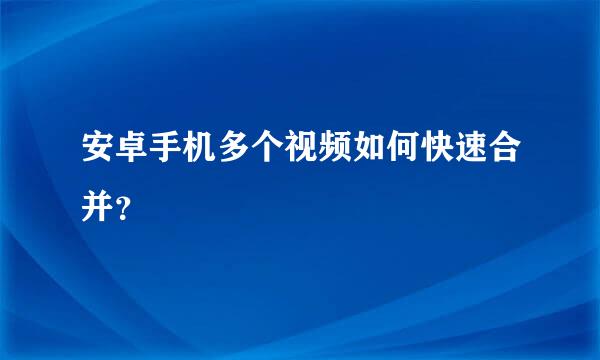 安卓手机多个视频如何快速合并?